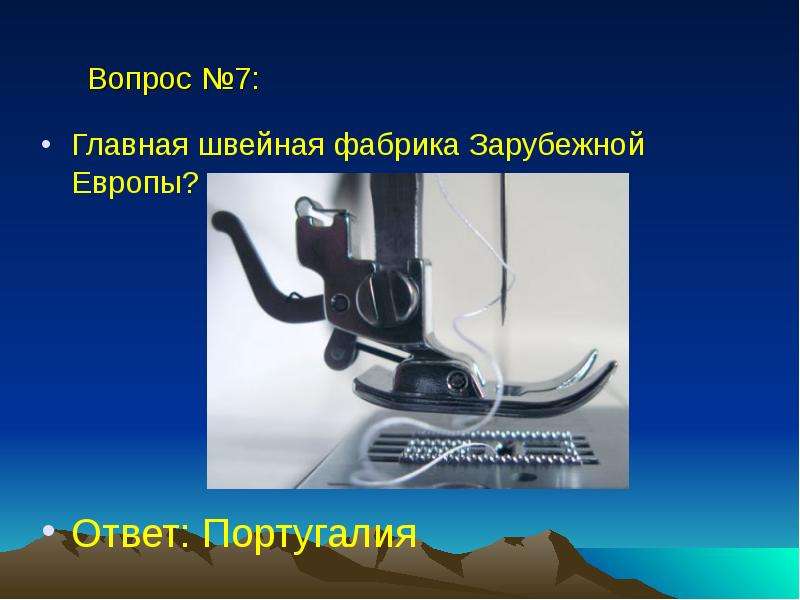 Вопрос №7:

• Главная швейная фабрика Зарубежной Европы?

• Ответ: Португалия